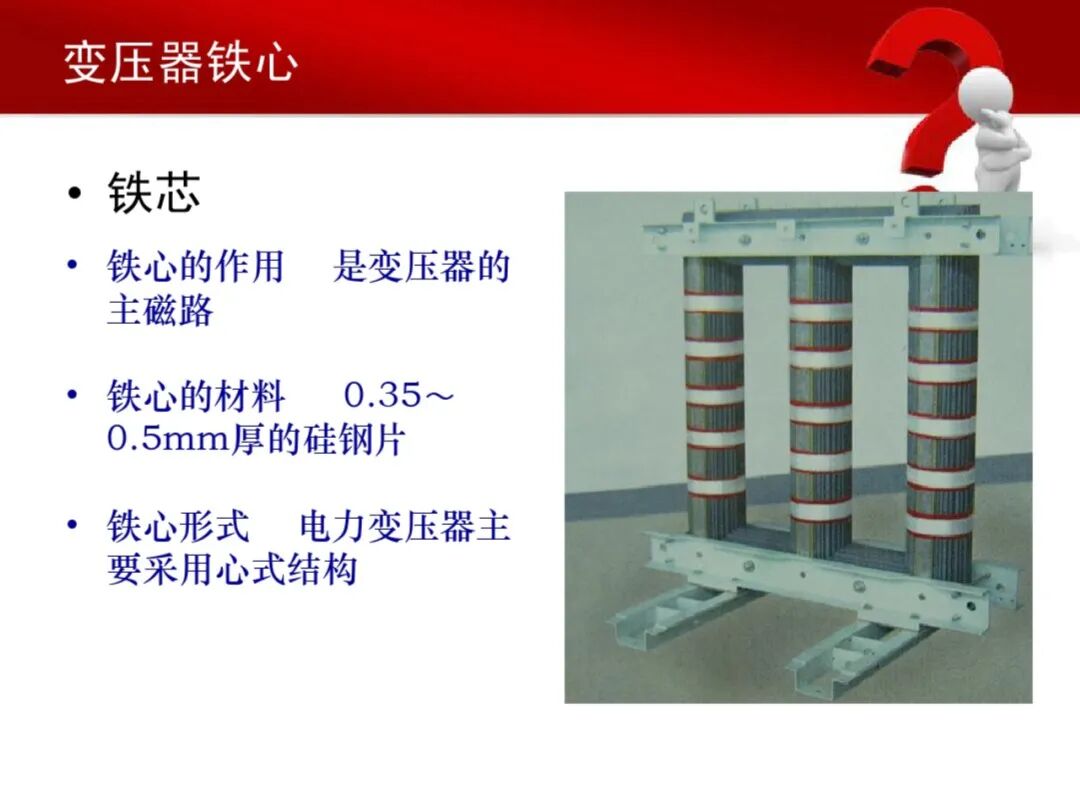 变压器铁心

• 铁芯

• 铁心的作用 是变压器的主磁路

• 铁心的材料 0.35～0.5mm厚的硅钢片

• 铁心形式 电力变压器主要采用心式结构